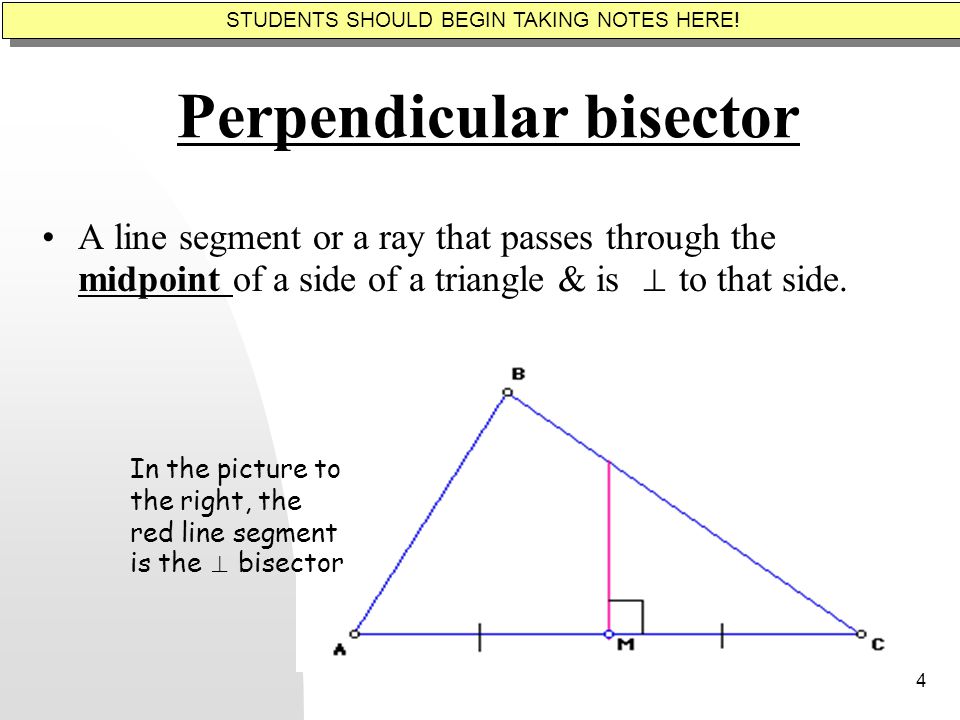 STUDENTS SHOULD BEGIN TAKING NOTES HERE!

Perpendicular bisector

• A line segment or a ray that passes through the midpoint of a side of a triangle & is $\perp$ to that side.

In the picture to the right, the red line segment is the $\perp$ bisector

B

A

M

C

4